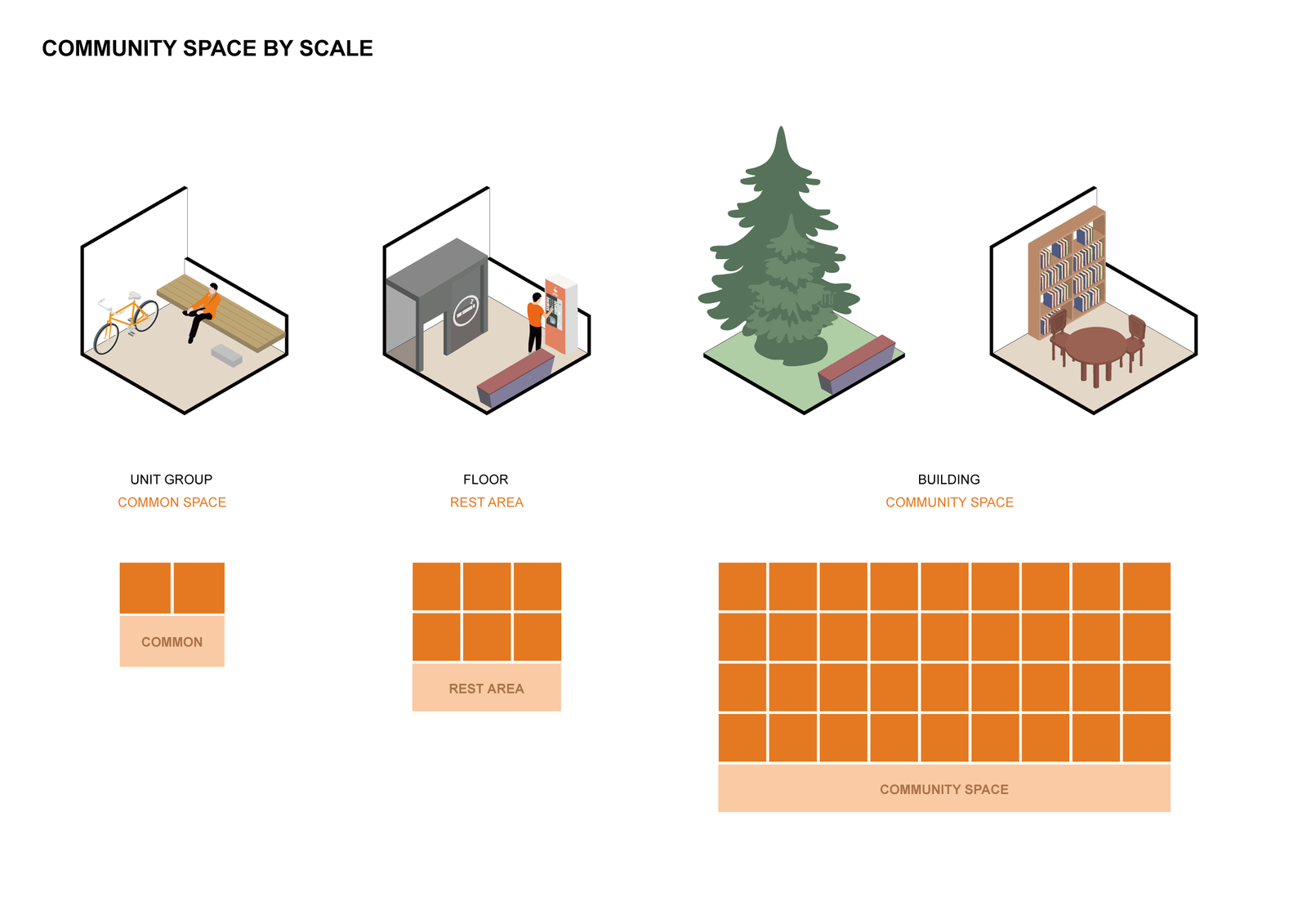 COMMUNITY SPACE BY SCALE

UNIT GROUP
COMMON SPACE

FLOOR
REST AREA

BUILDING
COMMUNITY SPACE

COMMON

REST AREA

COMMUNITY SPACE